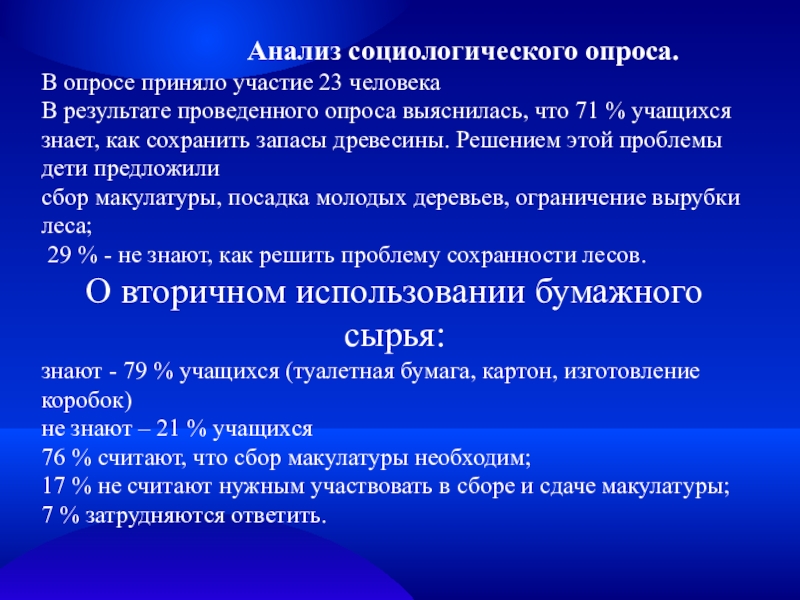 Анализ социологического опроса.
В опросе приняло участие 23 человека
В результате проведенного опроса выяснилась, что 71 % учащихся знает, как сохранить запасы древесины. Решением этой проблемы дети предложили
сбор макулатуры, посадка молодых деревьев, ограничение вырубки леса;
29 % - не знают, как решить проблему сохранности лесов.

О вторичном использовании бумажного сырья:
знают - 79 % учащихся (туалетная бумага, картон, изготовление коробок)
не знают – 21 % учащихся
76 % считают, что сбор макулатуры необходим;
17 % не считают нужным участвовать в сборе и сдаче макулатуры;
7 % затрудняются ответить.